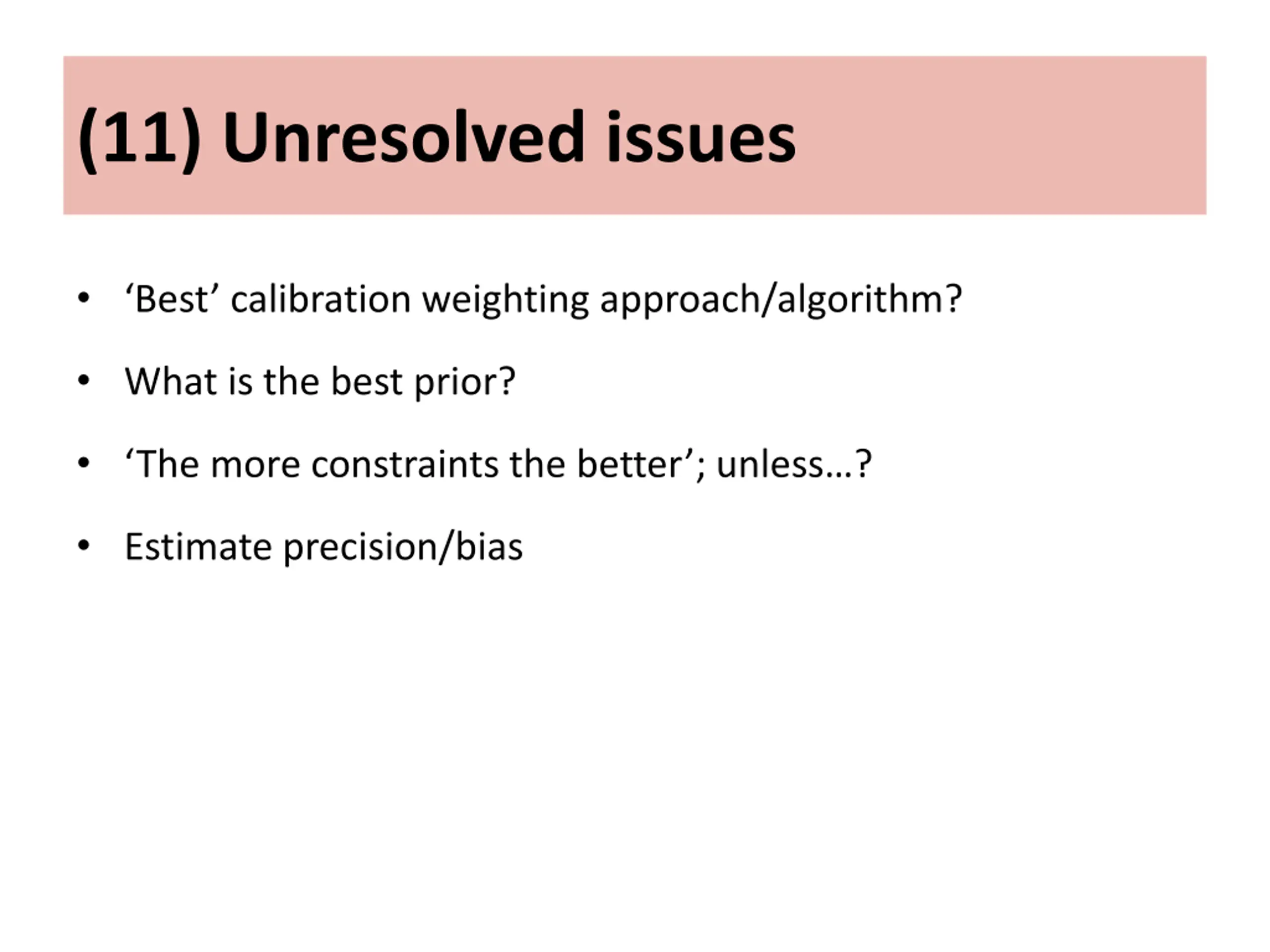 (11) Unresolved issues

• ‘Best’ calibration weighting approach/algorithm?

• What is the best prior?

• ‘The more constraints the better’; unless…?

• Estimate precision/bias